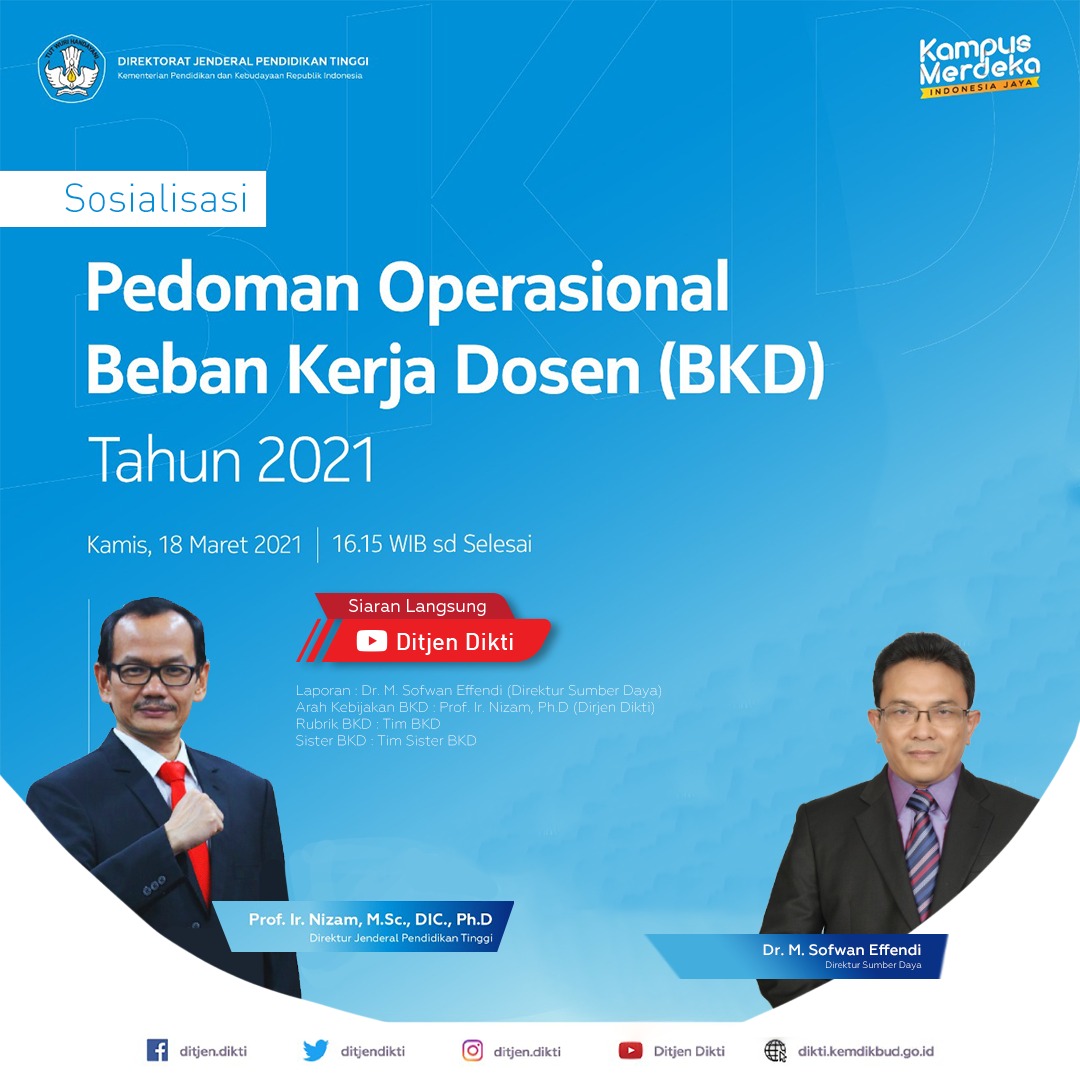 TUT WURI HANDAYANI

DIREKTORAT JENDERAL PENDIDIKAN TINGGI
Kementerian Pendidikan dan Kebudayaan Republik Indonesia

Kampus Merdeka
INDONESIA JAYA

Sosialisasi

Pedoman Operasional Beban Kerja Dosen (BKD)

Tahun 2021

Kamis, 18 Maret 2021 | 16.15 WIB sd Selesai

Siaran Langsung
Ditjen Dikti

Laporan : Dr. M. Sofwan Effendi (Direktur Sumber Daya)
Arah Kebijakan BKD : Prof. Ir. Nizam, Ph.D (Dirjen Dikti)
Rubrik BKD : Tim BKD
Sister BKD : Tim Sister BKD

Prof. Ir. Nizam, M.Sc., DIC., Ph.D
Direktur Jenderal Pendidikan Tinggi

Dr. M. Sofwan Effendi
Direktur Sumber Daya

ditjen.dikti ditjendikti ditjen.dikti Ditjen Dikti dikti.kemdikbud.go.id